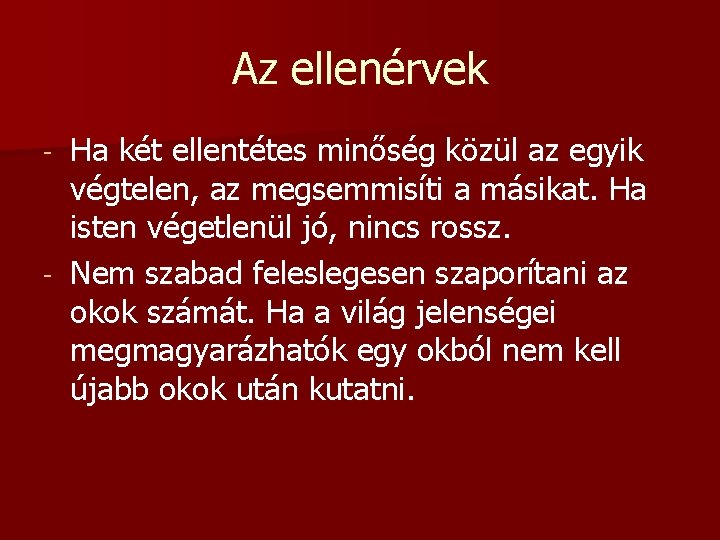 Az ellenérvek

- Ha két ellentétes minőség közül az egyik végtelen, az megsemmisíti a másikat. Ha isten végetlenül jó, nincs rossz.
- Nem szabad feleslegesen szaporítani az okok számát. Ha a világ jelenségei megmagyarázhatók egy okból nem kell újabb okok után kutatni.